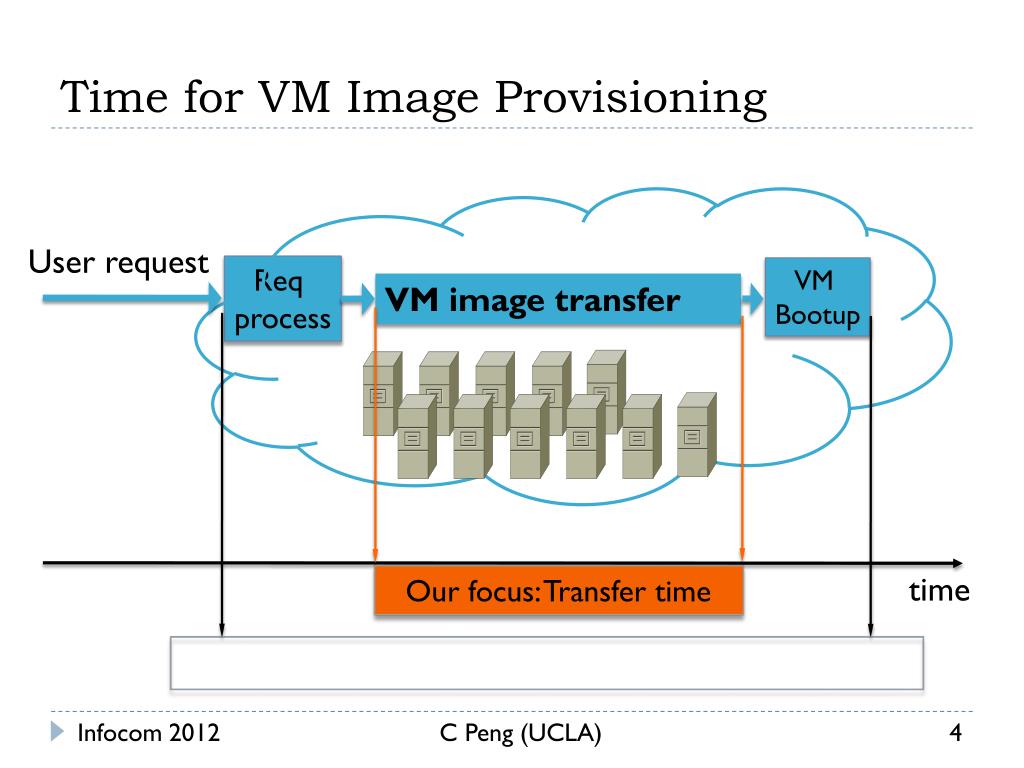 Time for VM Image Provisioning

User request

Req process

VM image transfer

VM Bootup

Our focus: Transfer time

time

Infocom 2012

C Peng (UCLA)

4